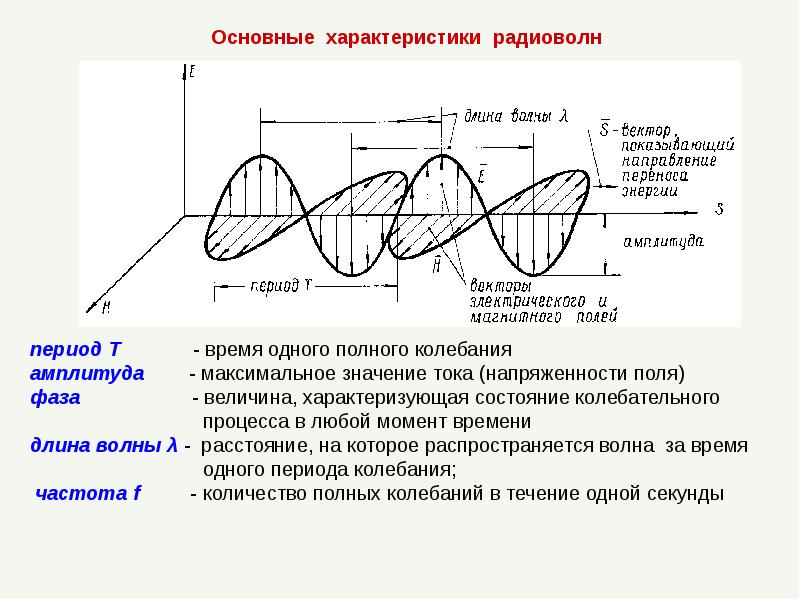 Основные характеристики радиоволн

E

длина волны λ

$\bar{S}$ - вектор, показывающий направление переноса энергии

$\bar{E}$

S

амплитуда

$\bar{H}$

период T

векторы электрического и магнитного полей

H

период T - время одного полного колебания
амплитуда - максимальное значение тока (напряженности поля)
фаза - величина, характеризующая состояние колебательного процесса в любой момент времени
длина волны λ - расстояние, на которое распространяется волна за время одного периода колебания;
частота f - количество полных колебаний в течение одной секунды